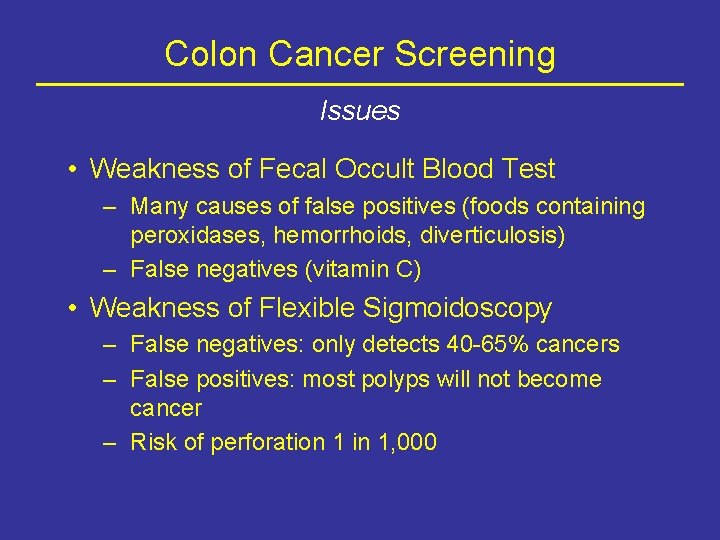 Colon Cancer Screening

Issues

• Weakness of Fecal Occult Blood Test
– Many causes of false positives (foods containing peroxidases, hemorrhoids, diverticulosis)
– False negatives (vitamin C)

• Weakness of Flexible Sigmoidoscopy
– False negatives: only detects 40-65% cancers
– False positives: most polyps will not become cancer
– Risk of perforation 1 in 1,000